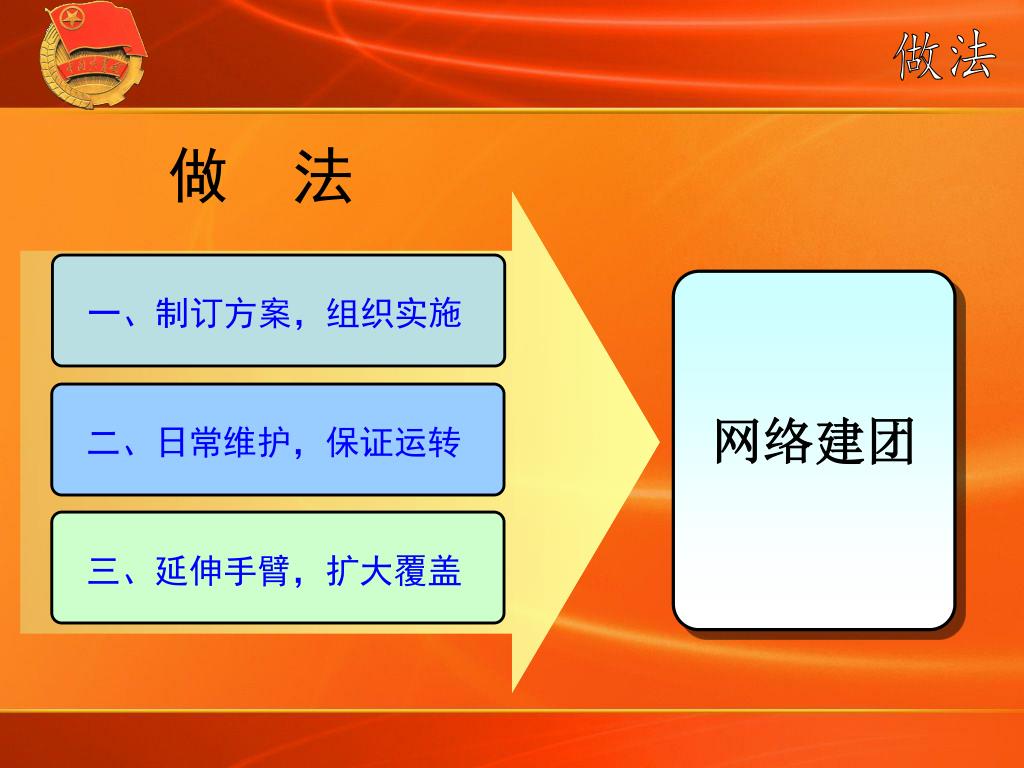 做法

做　法

一、制订方案，组织实施

二、日常维护，保证运转

三、延伸手臂，扩大覆盖

网络建团